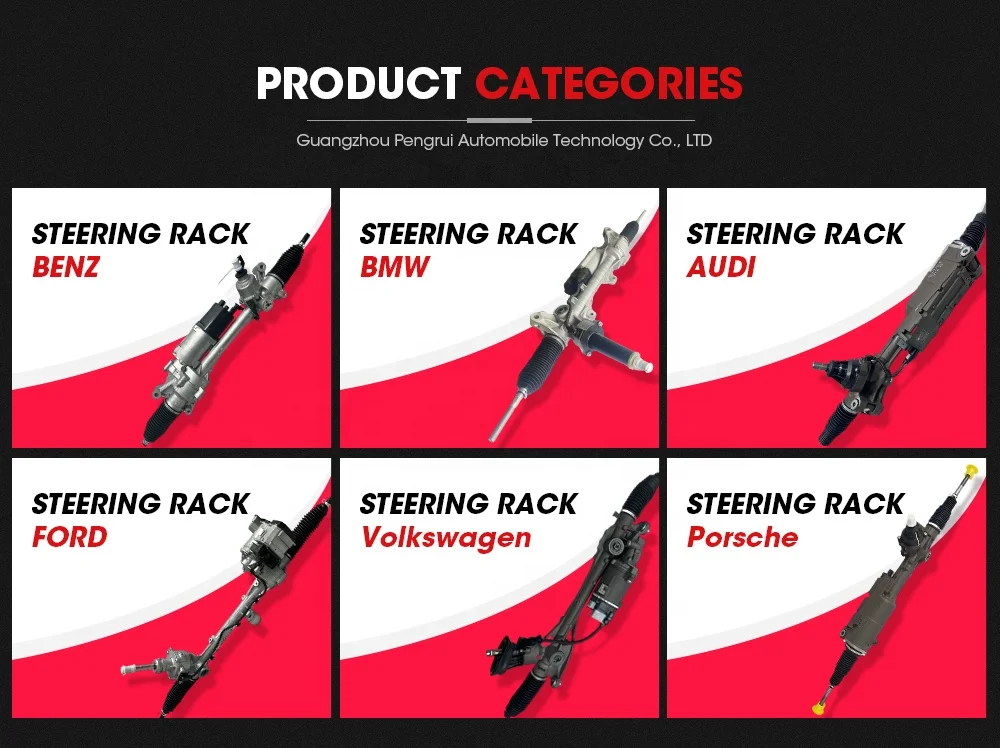 PRODUCT CATEGORIES

Guangzhou Pengrui Automobile Technology Co., LTD

STEERING RACK
BENZ

STEERING RACK
BMW

STEERING RACK
AUDI

STEERING RACK
FORD

STEERING RACK
Volkswagen

STEERING RACK
Porsche